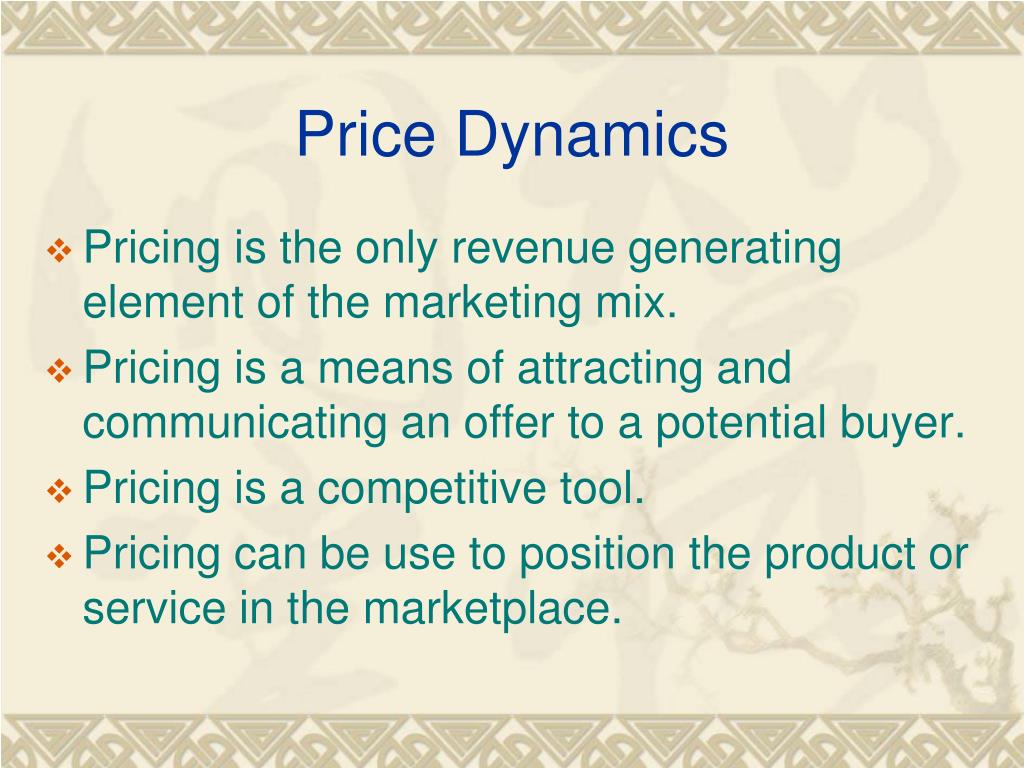 Price Dynamics

❖ Pricing is the only revenue generating element of the marketing mix.
❖ Pricing is a means of attracting and communicating an offer to a potential buyer.
❖ Pricing is a competitive tool.
❖ Pricing can be use to position the product or service in the marketplace.